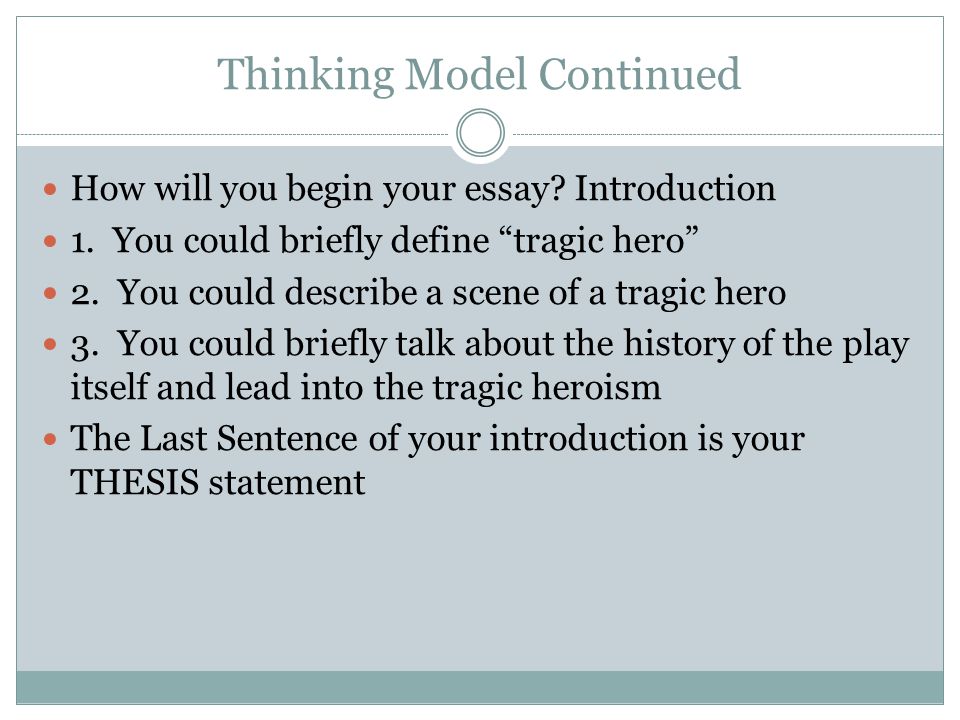 Thinking Model Continued

- How will you begin your essay? Introduction
- 1. You could briefly define “tragic hero”
- 2. You could describe a scene of a tragic hero
- 3. You could briefly talk about the history of the play itself and lead into the tragic heroism
- The Last Sentence of your introduction is your THESIS statement